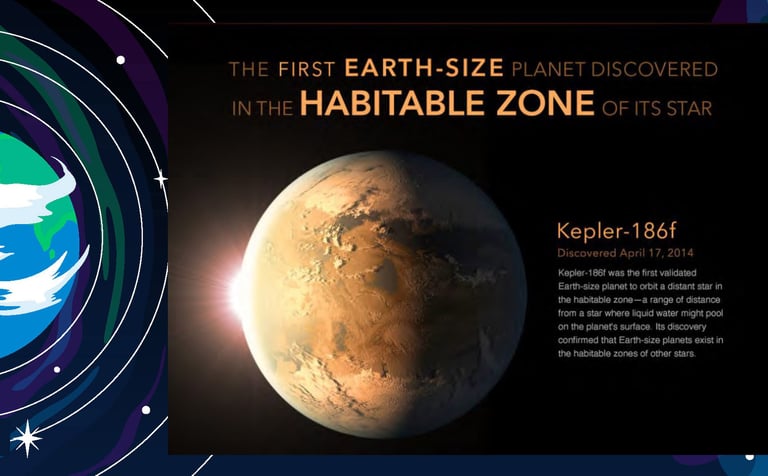 THE FIRST EARTH-SIZE PLANET DISCOVERED IN THE HABITABLE ZONE OF ITS STAR

Kepler-186f

Discovered April 17, 2014

Kepler-186f was the first validated Earth-size planet to orbit a distant star in the habitable zone—a range of distance from a star where liquid water might pool on the planet's surface. Its discovery confirmed that Earth-size planets exist in the habitable zones of other stars.